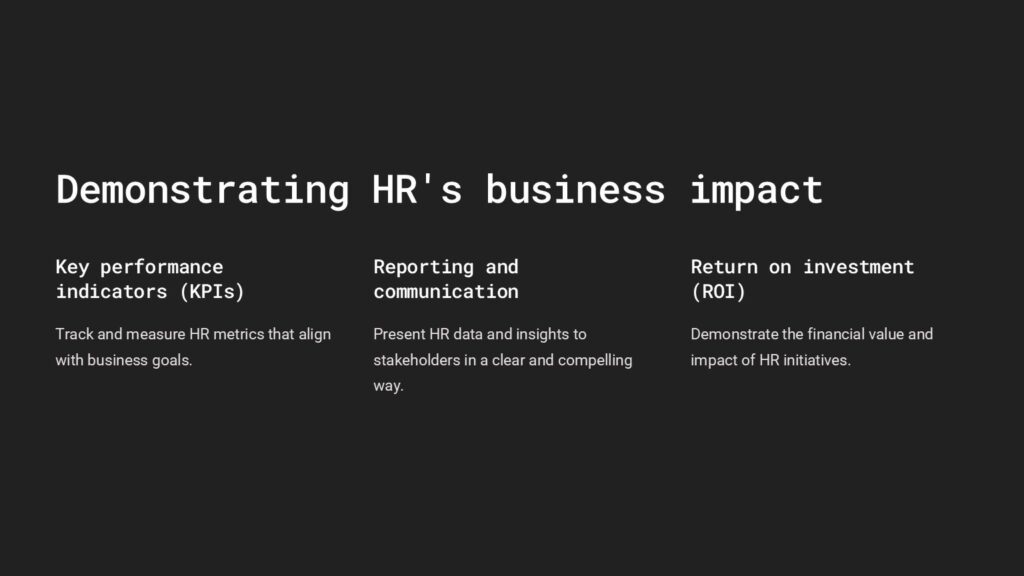 Demonstrating HR's business impact

Key performance indicators (KPIs)

Track and measure HR metrics that align with business goals.

Reporting and communication

Present HR data and insights to stakeholders in a clear and compelling way.

Return on investment (ROI)

Demonstrate the financial value and impact of HR initiatives.